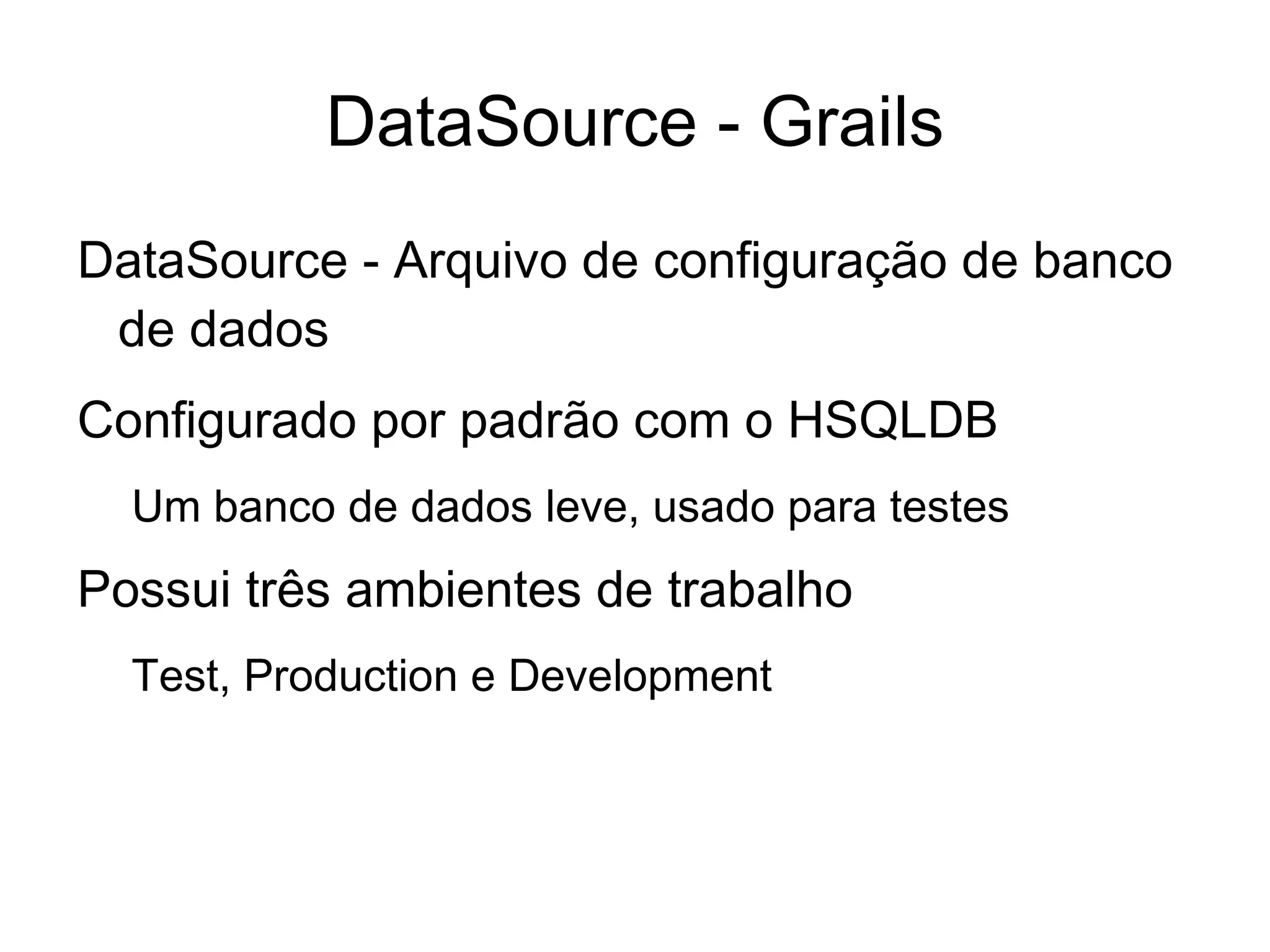 DataSource - Grails

DataSource - Arquivo de configuração de banco de dados

Configurado por padrão com o HSQLDB

Um banco de dados leve, usado para testes

Possui três ambientes de trabalho

Test, Production e Development